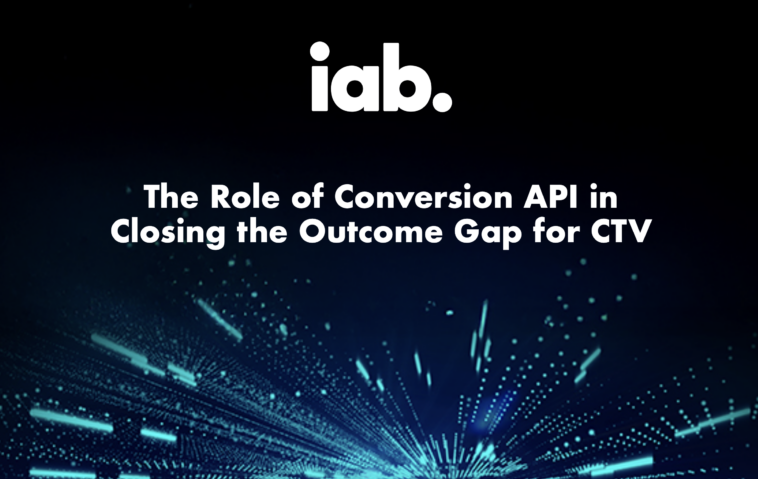 iab.

The Role of Conversion API in Closing the Outcome Gap for CTV